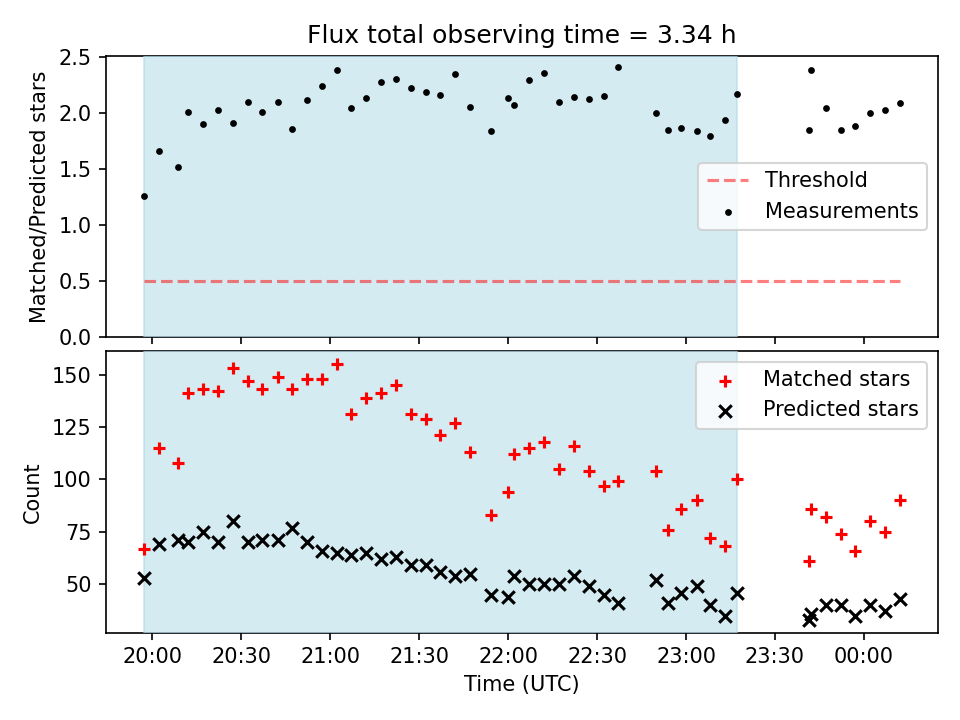 Flux total observing time = 3.34 h

Matched/Predicted stars

2.5
2.0
1.5
1.0
0.5
0.0

Threshold
Measurements

Count

150
125
100
75
50

Matched stars
Predicted stars

20:00
20:30
21:00
21:30
22:00
22:30
23:00
23:30
00:00

Time (UTC)